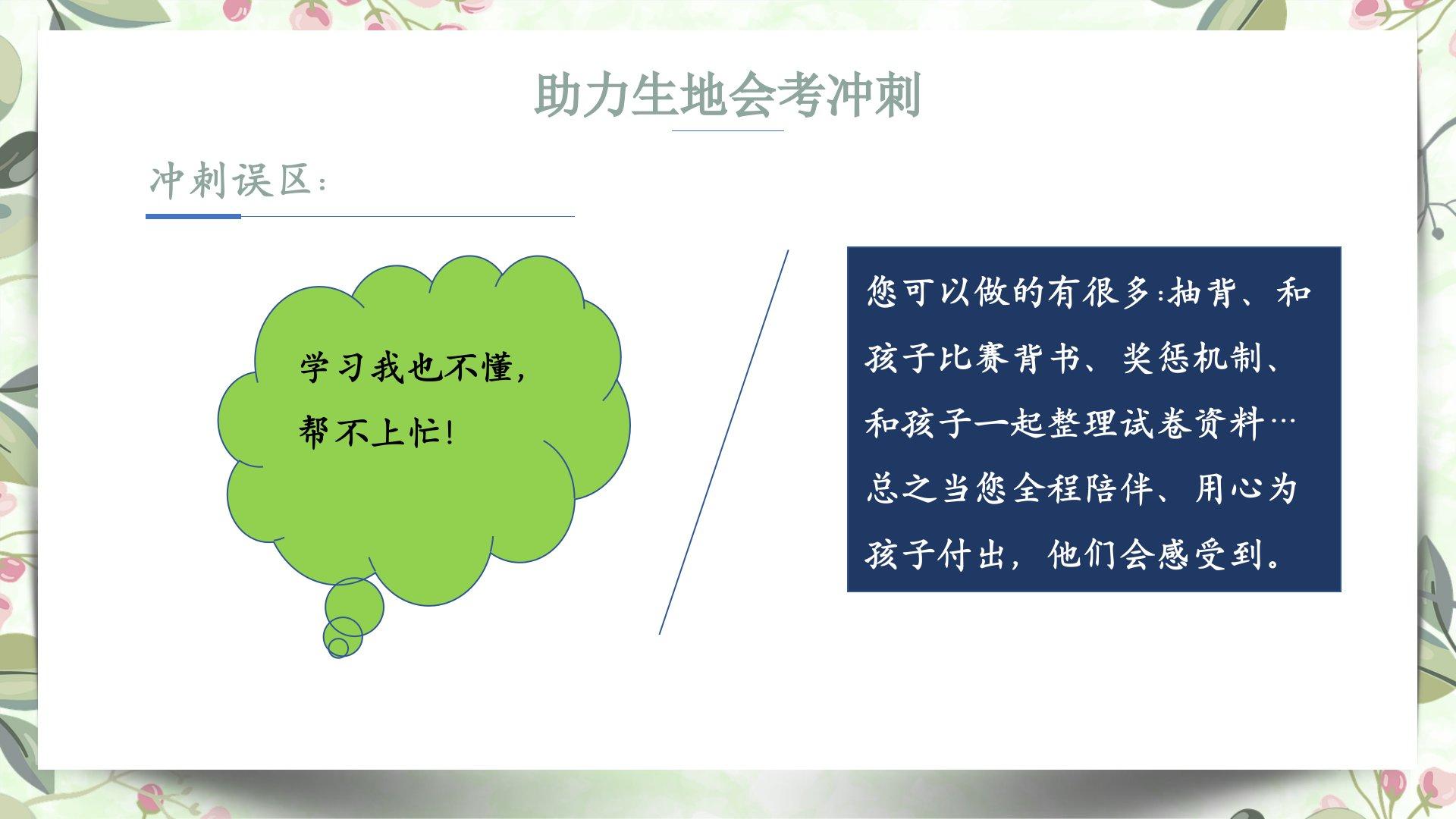 助力生地会考冲刺

冲刺误区：

学习我也不懂，帮不上忙！

您可以做的有很多：抽背、和孩子比赛背书、奖惩机制、和孩子一起整理试卷资料…总之当您全程陪伴、用心为孩子付出，他们会感受到。